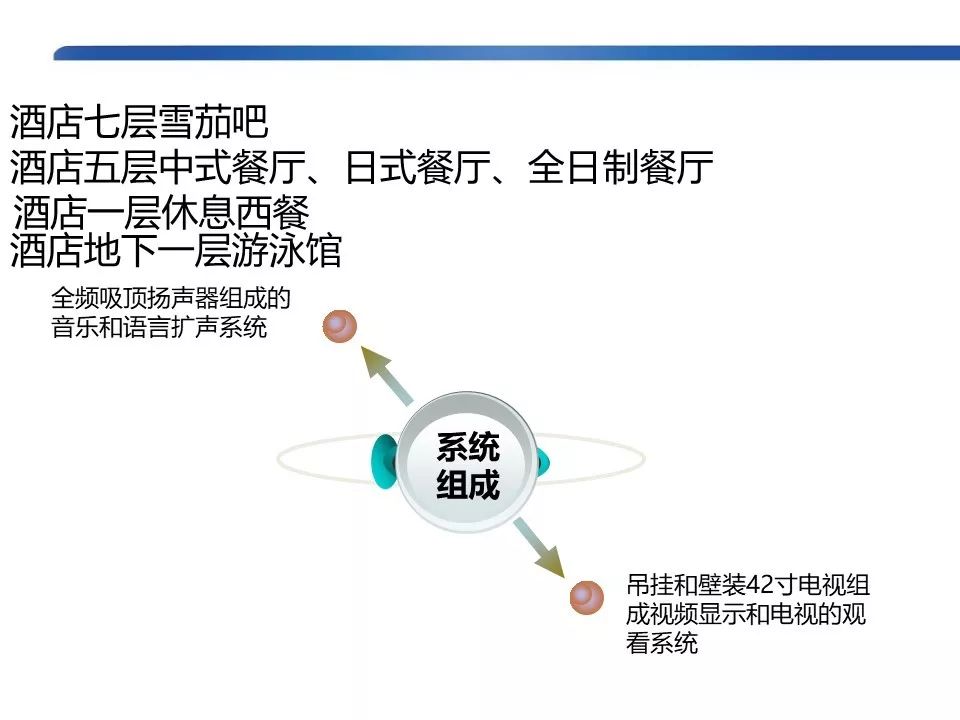 酒店七层雪茄吧
酒店五层中式餐厅、日式餐厅、全日制餐厅
酒店一层休息西餐
酒店地下一层游泳馆

全频吸顶扬声器组成的音乐和语言扩声系统

系统组成

吊挂和壁装42寸电视组成视频显示和电视的观看系统